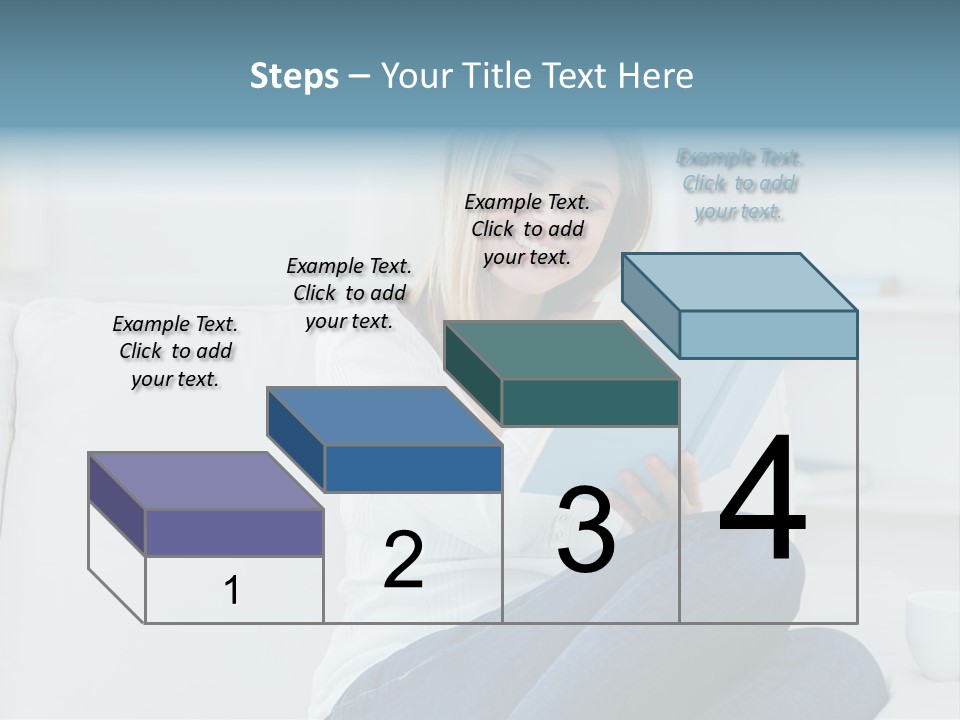 Steps – Your Title Text Here

Example Text. Click to add your text.

Example Text. Click to add your text.

Example Text. Click to add your text.

Example Text. Click to add your text.

1

2

3

4